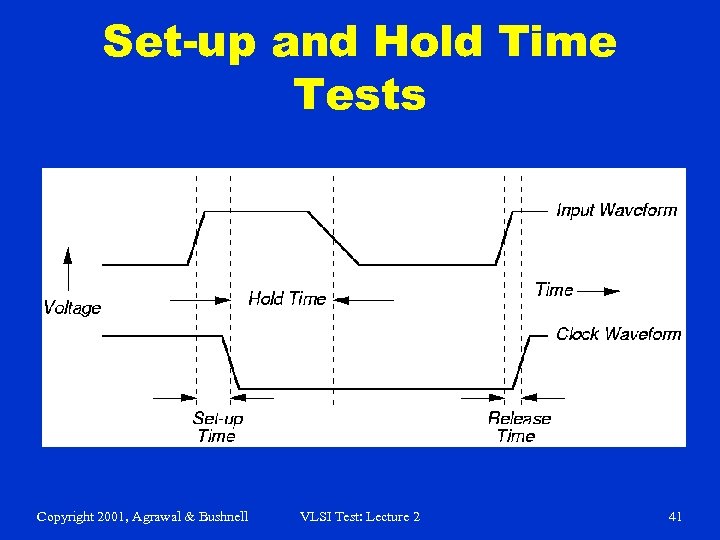 Set-up and Hold Time Tests

Input Waveform

Voltage

Hold Time

Time

Clock Waveform

Set-up Time

Release Time

Copyright 2001, Agrawal & Bushnell

VLSI Test: Lecture 2

41